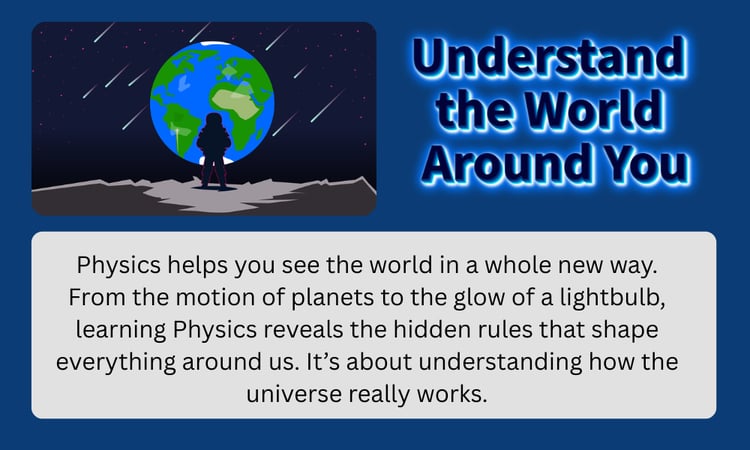 Understand the World Around You

Physics helps you see the world in a whole new way. From the motion of planets to the glow of a lightbulb, learning Physics reveals the hidden rules that shape everything around us. It's about understanding how the universe really works.